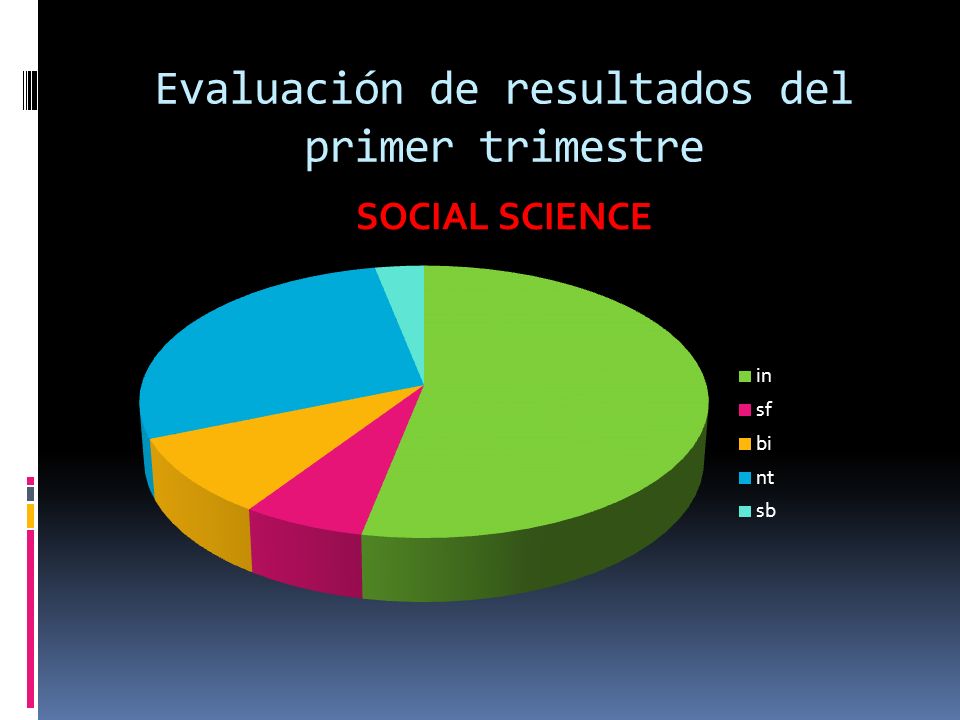 Evaluación de resultados del primer trimestre

SOCIAL SCIENCE

in
sf
bi
nt
sb